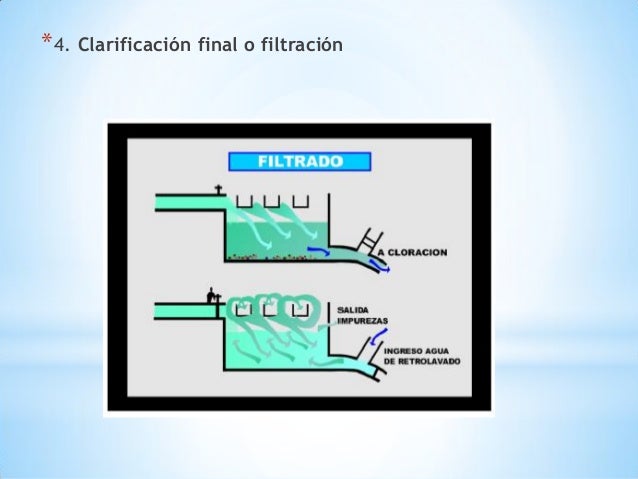 *4. Clarificación final o filtración

FILTRADO

A CLORACION

SALIDA IMPUREZAS

INGRESO AGUA DE RETROLAVADO